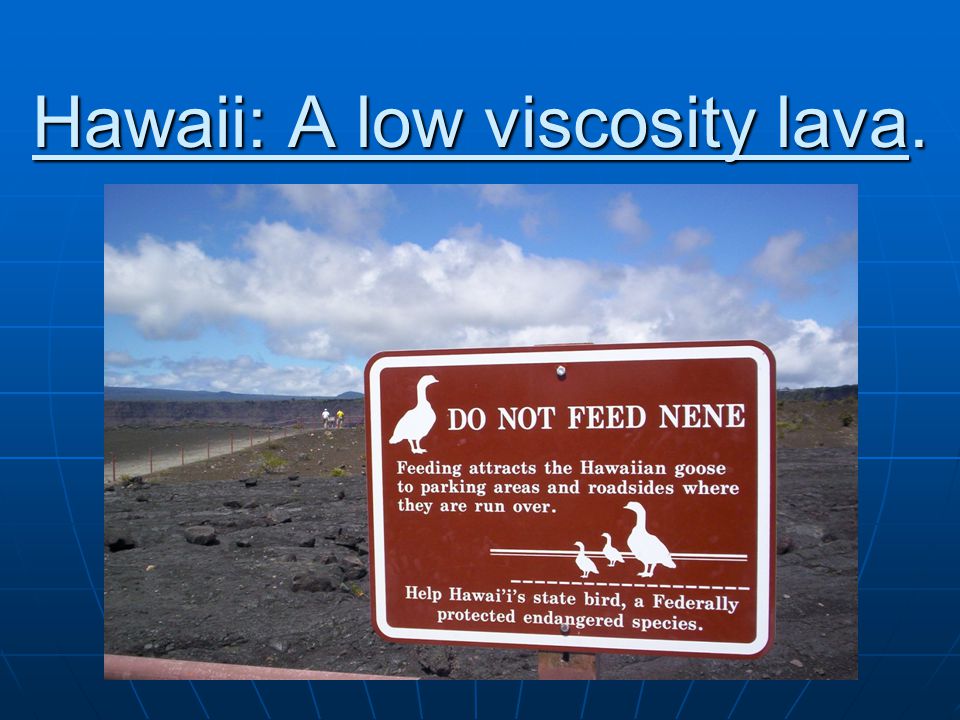 Hawaii: A low viscosity lava.

DO NOT FEED NENE

Feeding attracts the Hawaiian goose to parking areas and roadsides where they are run over.

Help Hawai'i's state bird, a Federally protected endangered species.